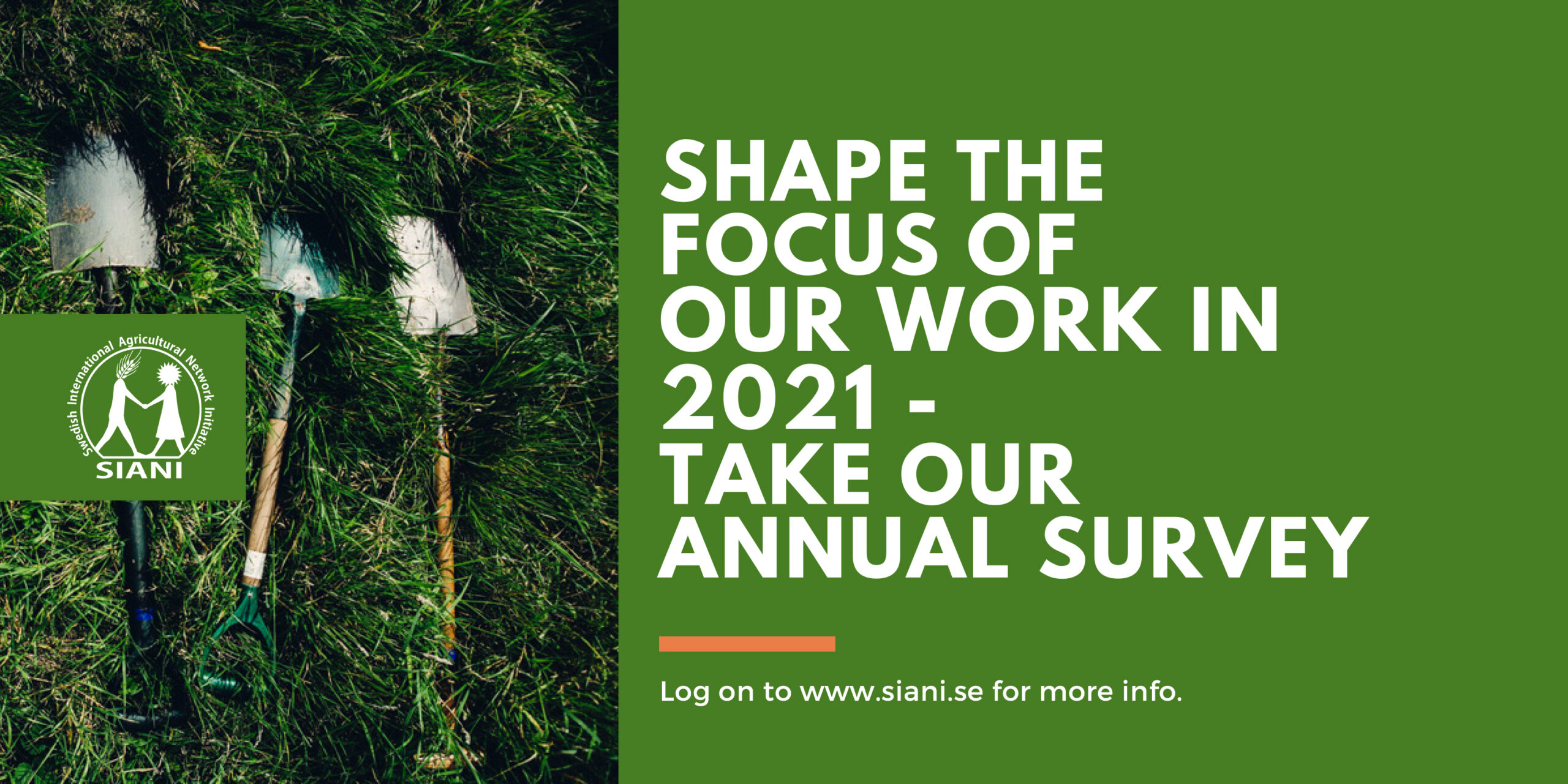 Swedish International Agricultural Network Initiative
SIANI

SHAPE THE FOCUS OF OUR WORK IN 2021 - TAKE OUR ANNUAL SURVEY

Log on to www.siani.se for more info.